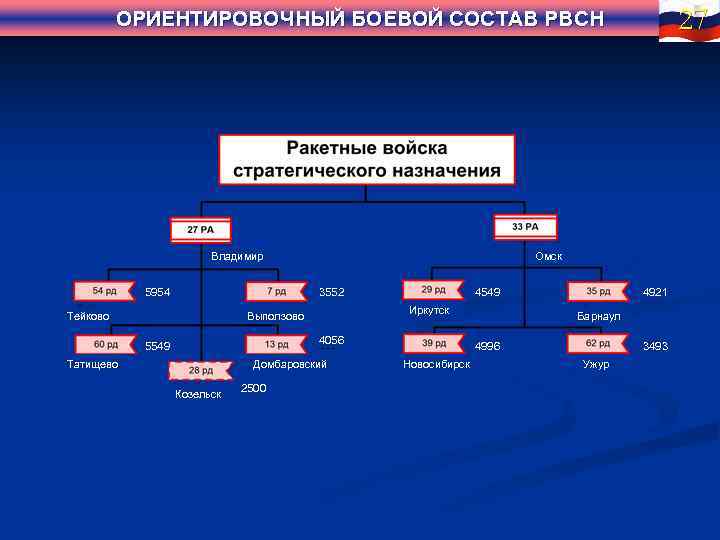 ОРИЕНТИРОВОЧНЫЙ БОЕВОЙ СОСТАВ РВСН

27

Ракетные войска стратегического назначения

27 РА

Владимир

54 рд 5954
Тейково

7 рд 3552
Выползово

60 рд 5549
Татищево

13 рд 4056
Домбаровский

28 рд
Козельск 2500

33 РА

Омск

29 рд 4549
Иркутск

35 рд 4921
Барнаул

39 рд 4996
Новосибирск

62 рд 3493
Ужур